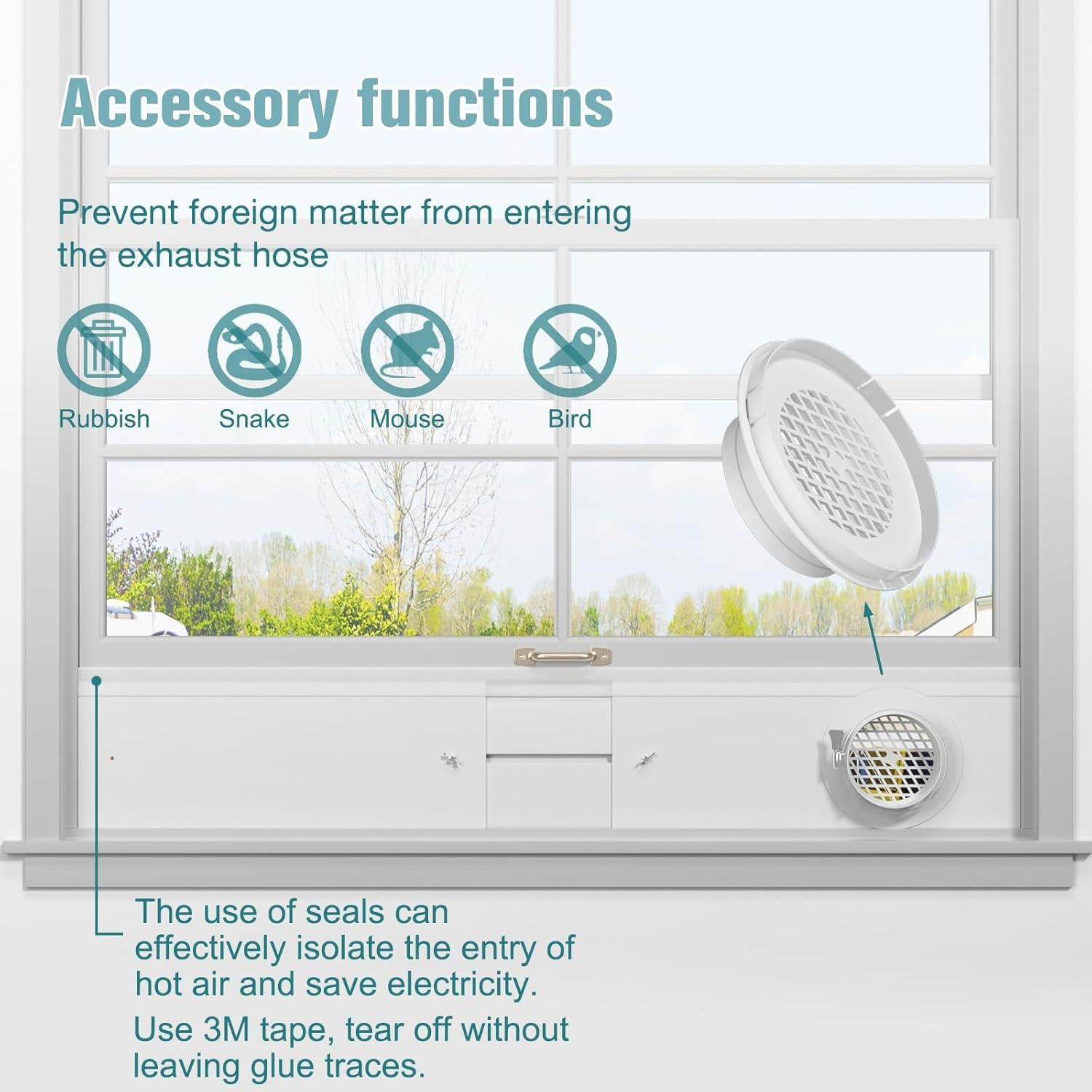 Accessory functions

Prevent foreign matter from entering the exhaust hose

Rubbish Snake Mouse Bird

The use of seals can effectively isolate the entry of hot air and save electricity.

Use 3M tape, tear off without leaving glue traces.